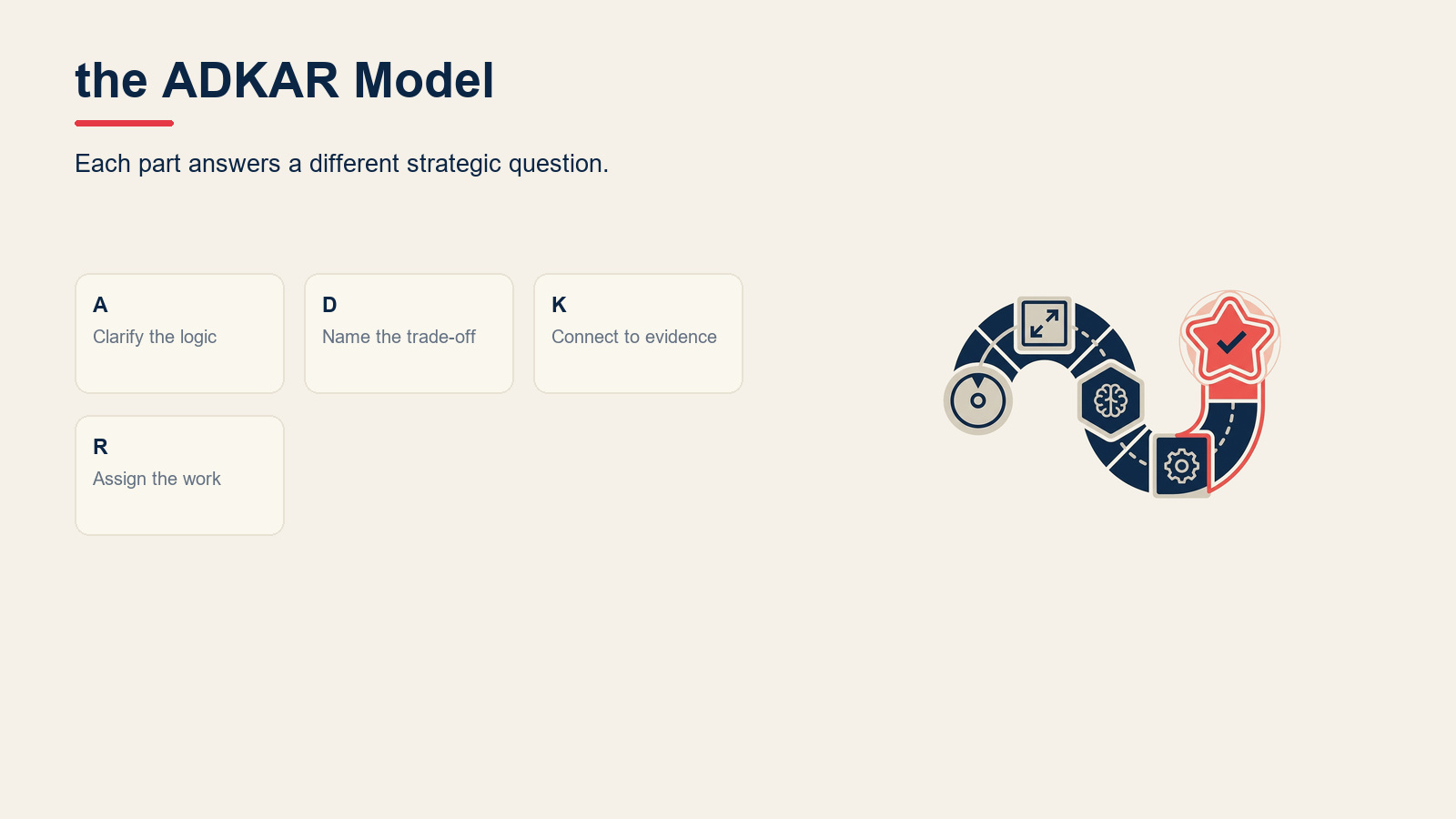 the ADKAR Model

Each part answers a different strategic question.

A
Clarify the logic

D
Name the trade-off

K
Connect to evidence

R
Assign the work